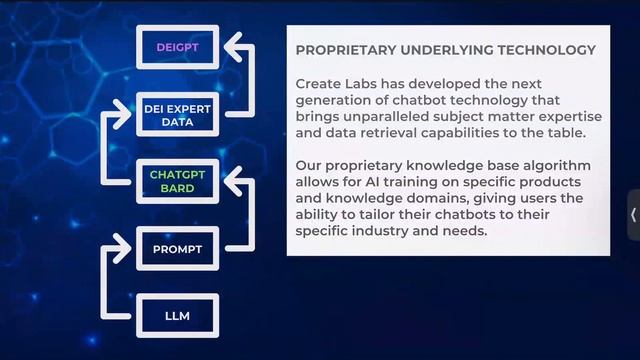 DEIGPT

DEI EXPERT DATA

CHATGPT BARD

PROMPT

LLM

PROPRIETARY UNDERLYING TECHNOLOGY

Create Labs has developed the next generation of chatbot technology that brings unparalleled subject matter expertise and data retrieval capabilities to the table.

Our proprietary knowledge base algorithm allows for AI training on specific products and knowledge domains, giving users the ability to tailor their chatbots to their specific industry and needs.